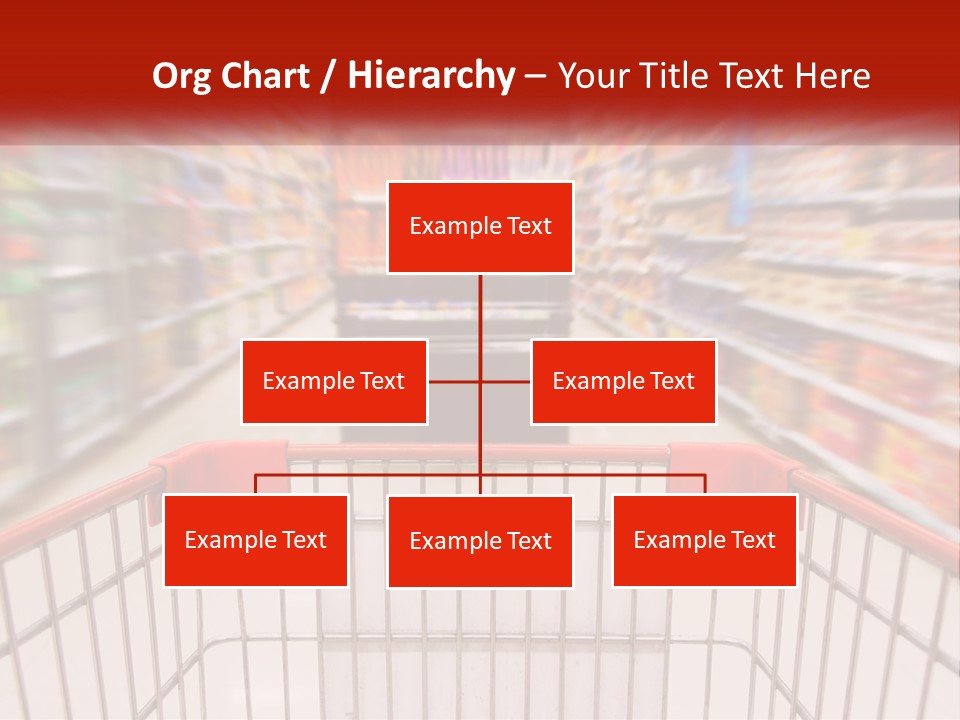 Org Chart / Hierarchy – Your Title Text Here

Example Text

Example Text

Example Text

Example Text

Example Text

Example Text